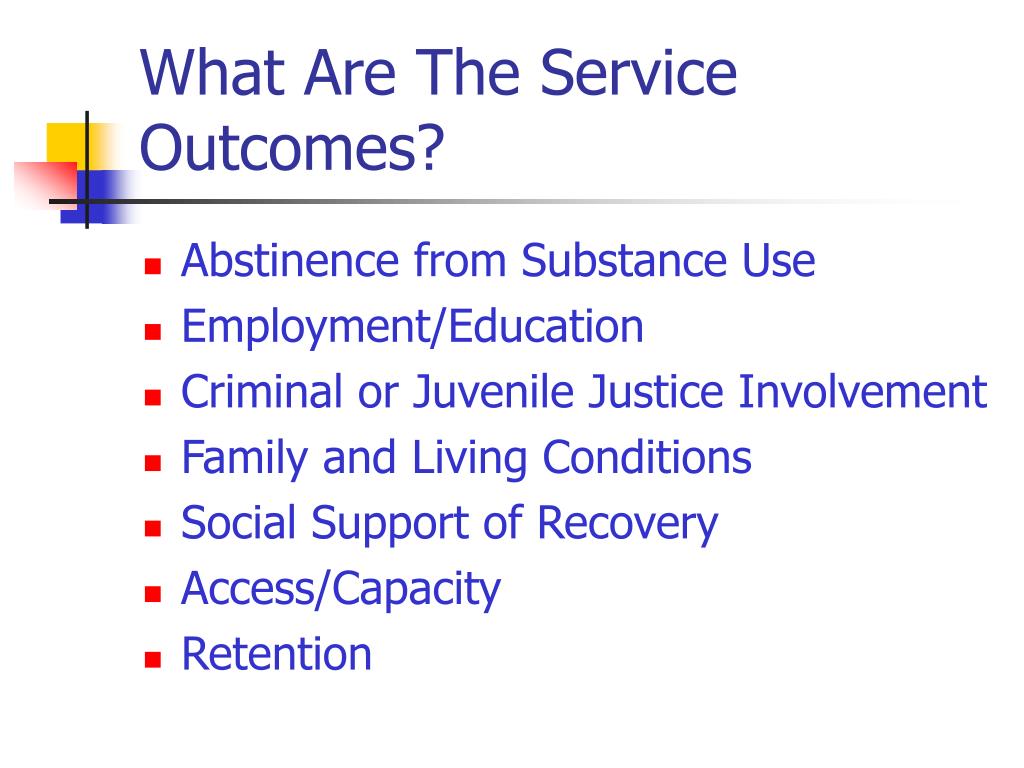 What Are The Service Outcomes?

- Abstinence from Substance Use
- Employment/Education
- Criminal or Juvenile Justice Involvement
- Family and Living Conditions
- Social Support of Recovery
- Access/Capacity
- Retention